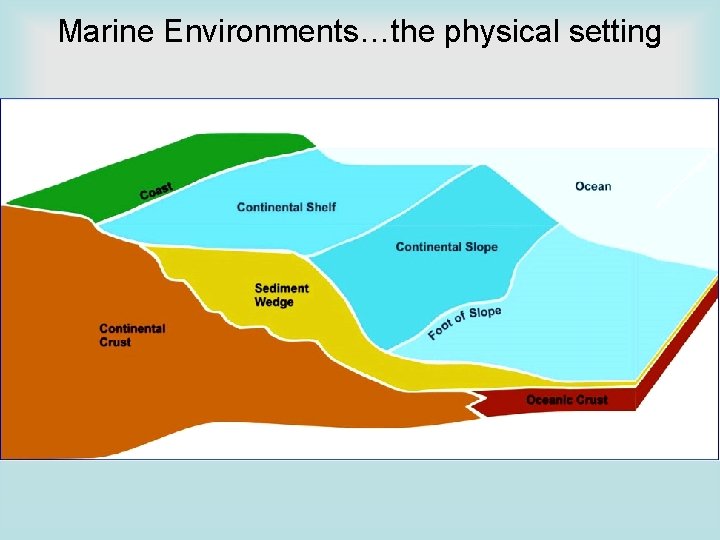 Marine Environments…the physical setting

Coast

Continental Shelf

Ocean

Continental Slope

Sediment Wedge

Foot of Slope

Continental Crust

Oceanic Crust